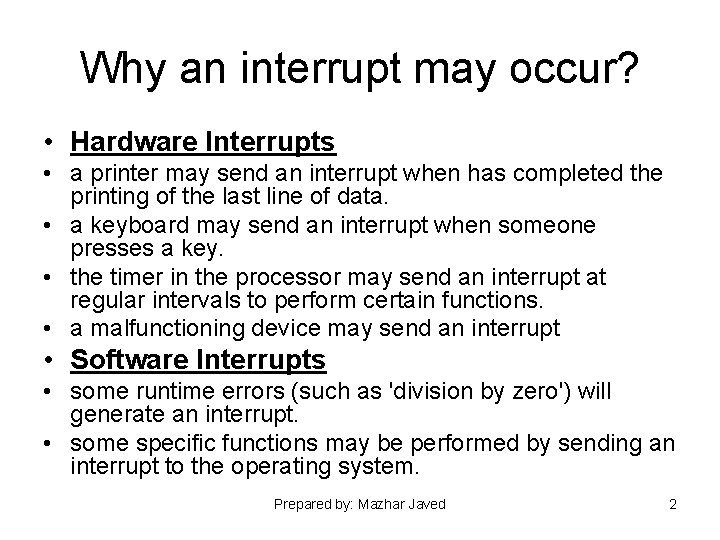 Why an interrupt may occur?

• Hardware Interrupts
• a printer may send an interrupt when has completed the printing of the last line of data.
• a keyboard may send an interrupt when someone presses a key.
• the timer in the processor may send an interrupt at regular intervals to perform certain functions.
• a malfunctioning device may send an interrupt
• Software Interrupts
• some runtime errors (such as 'division by zero') will generate an interrupt.
• some specific functions may be performed by sending an interrupt to the operating system.

Prepared by: Mazhar Javed

2